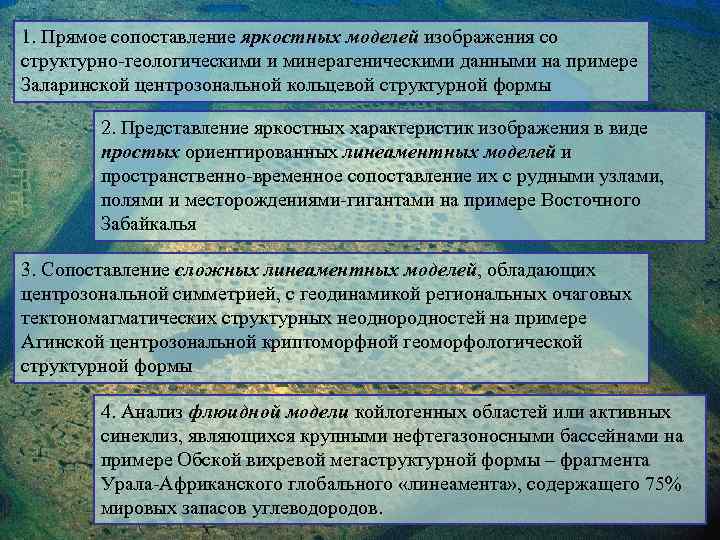 1. Прямое сопоставление яркостных моделей изображения со структурно-геологическими и минерагеническими данными на примере Заларинской центрозональной кольцевой структурной формы

2. Представление яркостных характеристик изображения в виде простых ориентированных линеаментных моделей и пространственно-временное сопоставление их с рудными узлами, полями и месторождениями-гигантами на примере Восточного Забайкалья

3. Сопоставление сложных линеаментных моделей, обладающих центрозональной симметрией, с геодинамикой региональных очаговых тектономагматических структурных неоднородностей на примере Агинской центрозональной криптоморфной геоморфологической структурной формы

4. Анализ флюидной модели койлогенных областей или активных синеклиз, являющихся крупными нефтегазоносными бассейнами на примере Обской вихревой мегаструктурной формы – фрагмента Урала-Африканского глобального «линеамента», содержащего 75% мировых запасов углеводородов.